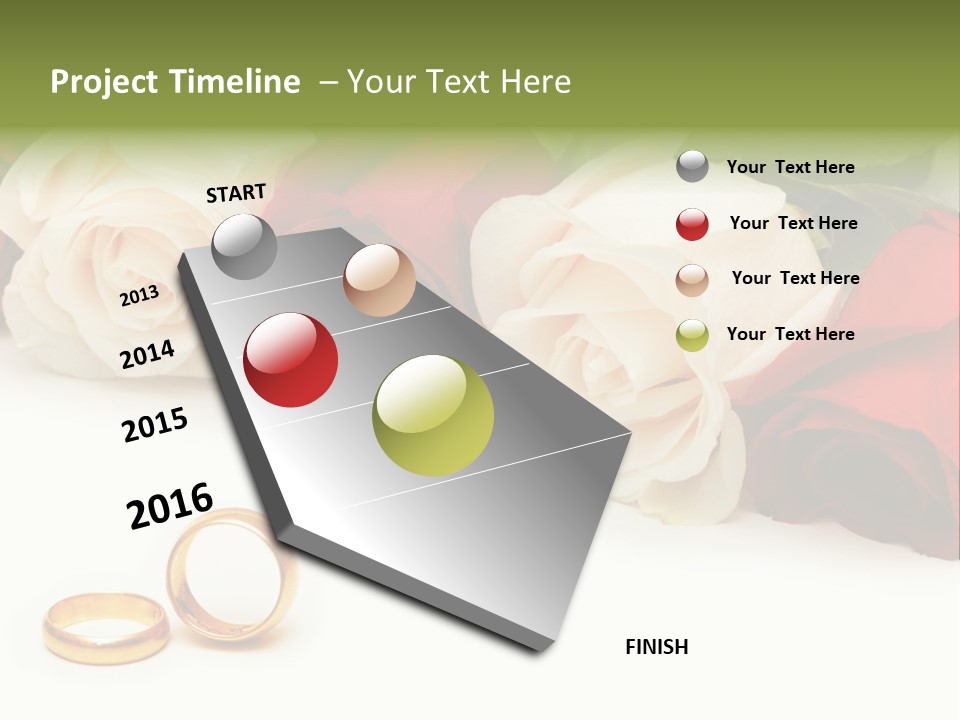 Project Timeline – Your Text Here

START

2013

2014

2015

2016

FINISH

Your Text Here

Your Text Here

Your Text Here

Your Text Here